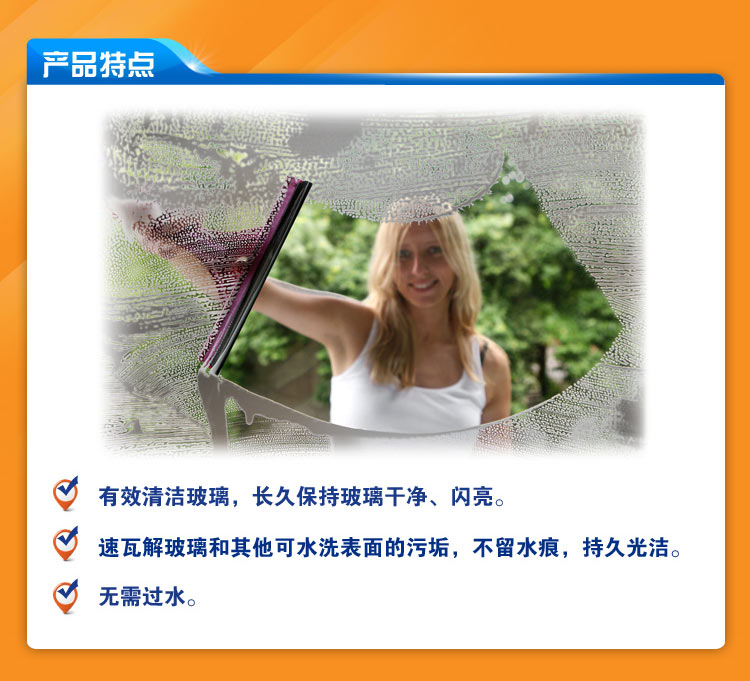 产品特点

有效清洁玻璃，长久保持玻璃干净、闪亮。

速瓦解玻璃和其他可水洗表面的污垢，不留水痕，持久光洁。

无需过水。